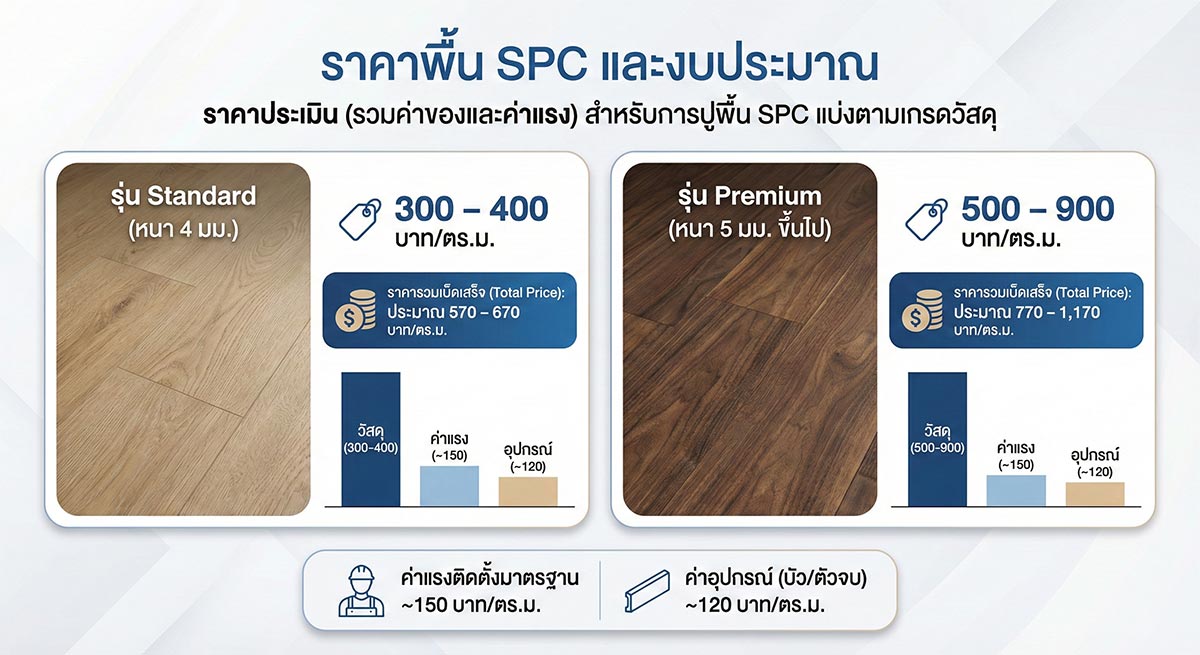 ราคาพื้น SPC และงบประมาณ

ราคาประเมิน (รวมค่าของและค่าแรง) สำหรับการปูพื้น SPC แบ่งตามเกรดวัสดุ

รุ่น Standard
(หนา 4 มม.)

300 – 400
บาท/ตร.ม.

ราคารวมเบ็ดเสร็จ (Total Price):
ประมาณ 570 – 670
บาท/ตร.ม.

วัสดุ
(300-400)

ค่าแรง
(~150)

อุปกรณ์
(~120)

รุ่น Premium
(หนา 5 มม. ขึ้นไป)

500 – 900
บาท/ตร.ม.

ราคารวมเบ็ดเสร็จ (Total Price):
ประมาณ 770 – 1,170
บาท/ตร.ม.

วัสดุ
(500-900)

ค่าแรง
(~150)

อุปกรณ์
(~120)

ค่าแรงติดตั้งมาตรฐาน
~150 บาท/ตร.ม.

ค่าอุปกรณ์ (บัว/ตัวจบ)
~120 บาท/ตร.ม.